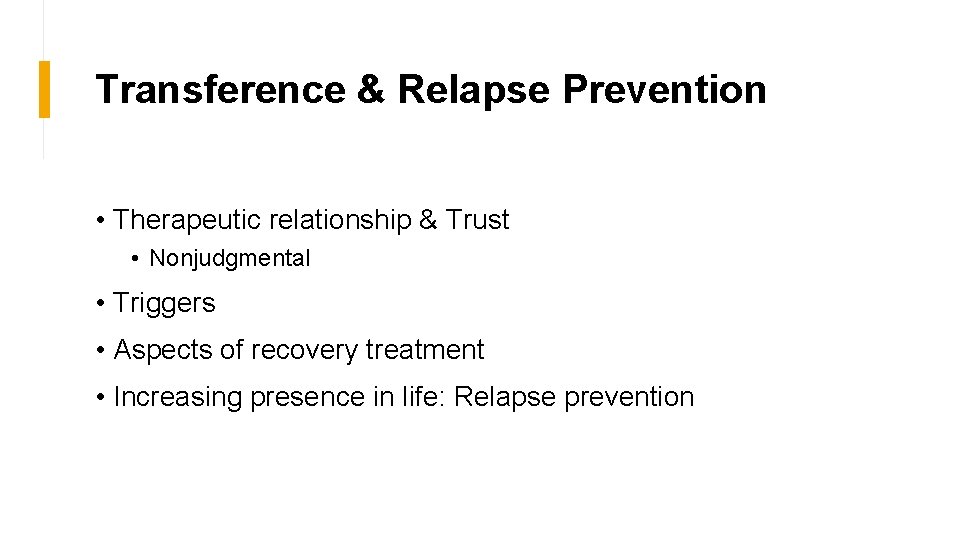 Transference & Relapse Prevention

• Therapeutic relationship & Trust
  • Nonjudgmental
• Triggers
• Aspects of recovery treatment
• Increasing presence in life: Relapse prevention